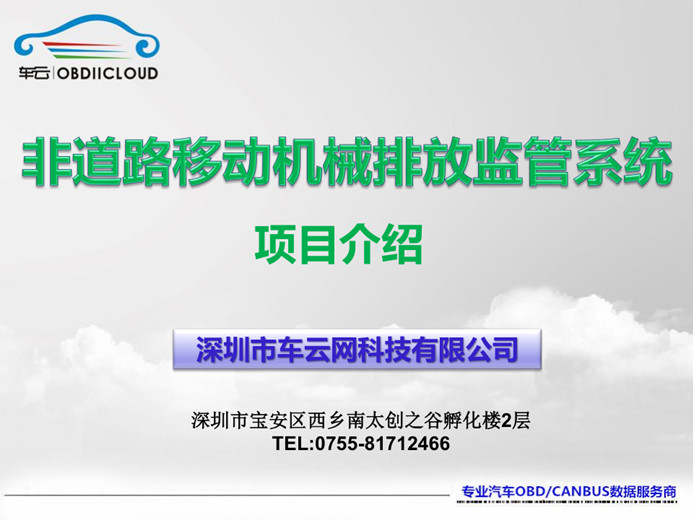 车云 | OBDIICLOUD

非道路移动机械排放监管系统

项目介绍

深圳市车云网科技有限公司

深圳市宝安区西乡南太创之谷孵化楼2层
TEL:0755-81712466

专业汽车OBD/CANBUS数据服务商